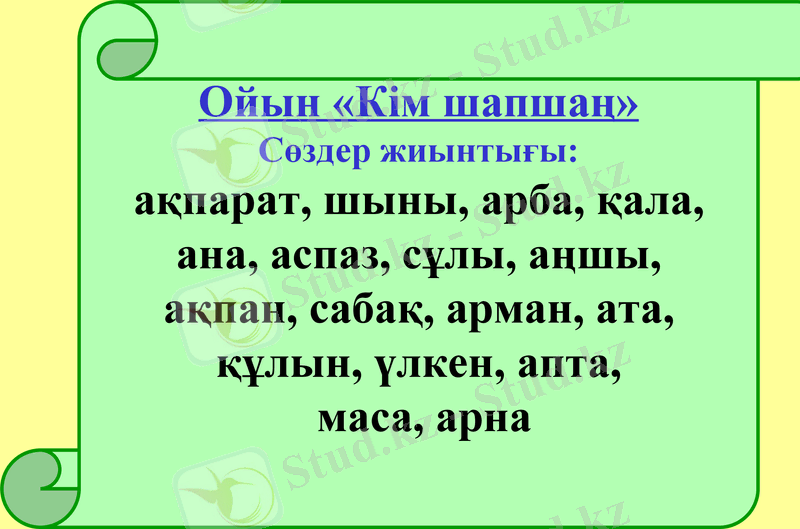 Ойын «Кім шапшаң»
Сөздер жиынтығы:

ақпарат, шыны, арба, қала, ана, аспаз, сұлы, аңшы, ақпан, сабақ, арман, ата, құлын, үлкен, апта, маса, арна

Stud.kz - Stud.kz